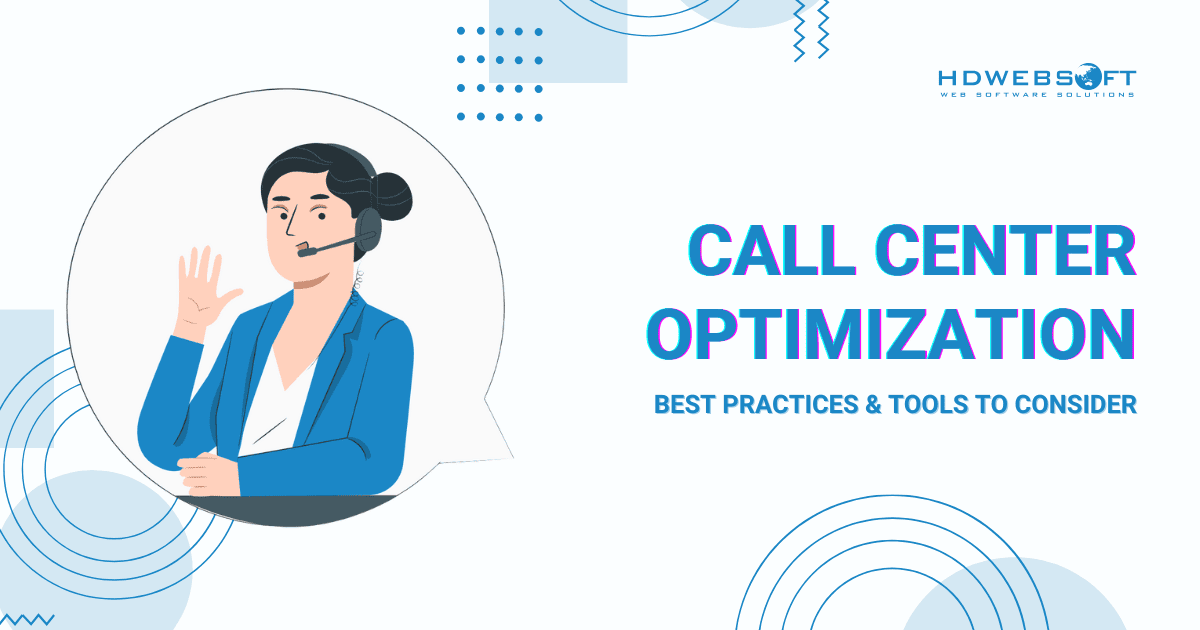 HDWEBSOFT
WEB SOFTWARE SOLUTIONS

CALL CENTER OPTIMIZATION

BEST PRACTICES & TOOLS TO CONSIDER